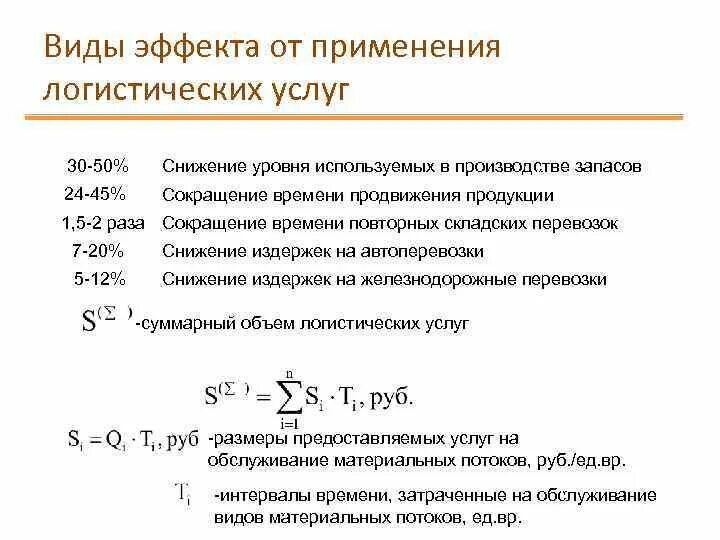 Виды эффекта от применения логистических услуг

| | |
|---|---|
| 30-50% | Снижение уровня используемых в производстве запасов |
| 24-45% | Сокращение времени продвижения продукции |
| 1,5-2 раза | Сокращение времени повторных складских перевозок |
| 7-20% | Снижение издержек на автоперевозки |
| 5-12% | Снижение издержек на железнодорожные перевозки |

$S^{(\Sigma)}$ -суммарный объем логистических услуг

$S^{(\Sigma)} = \sum_{i=1}^{n} S_i \cdot T_i$, руб.

$S_i = Q_i \cdot T_i$, руб -размеры предоставляемых услуг на обслуживание материальных потоков, руб./ед.вр.

$T_i$ -интервалы времени, затраченные на обслуживание видов материальных потоков, ед.вр.